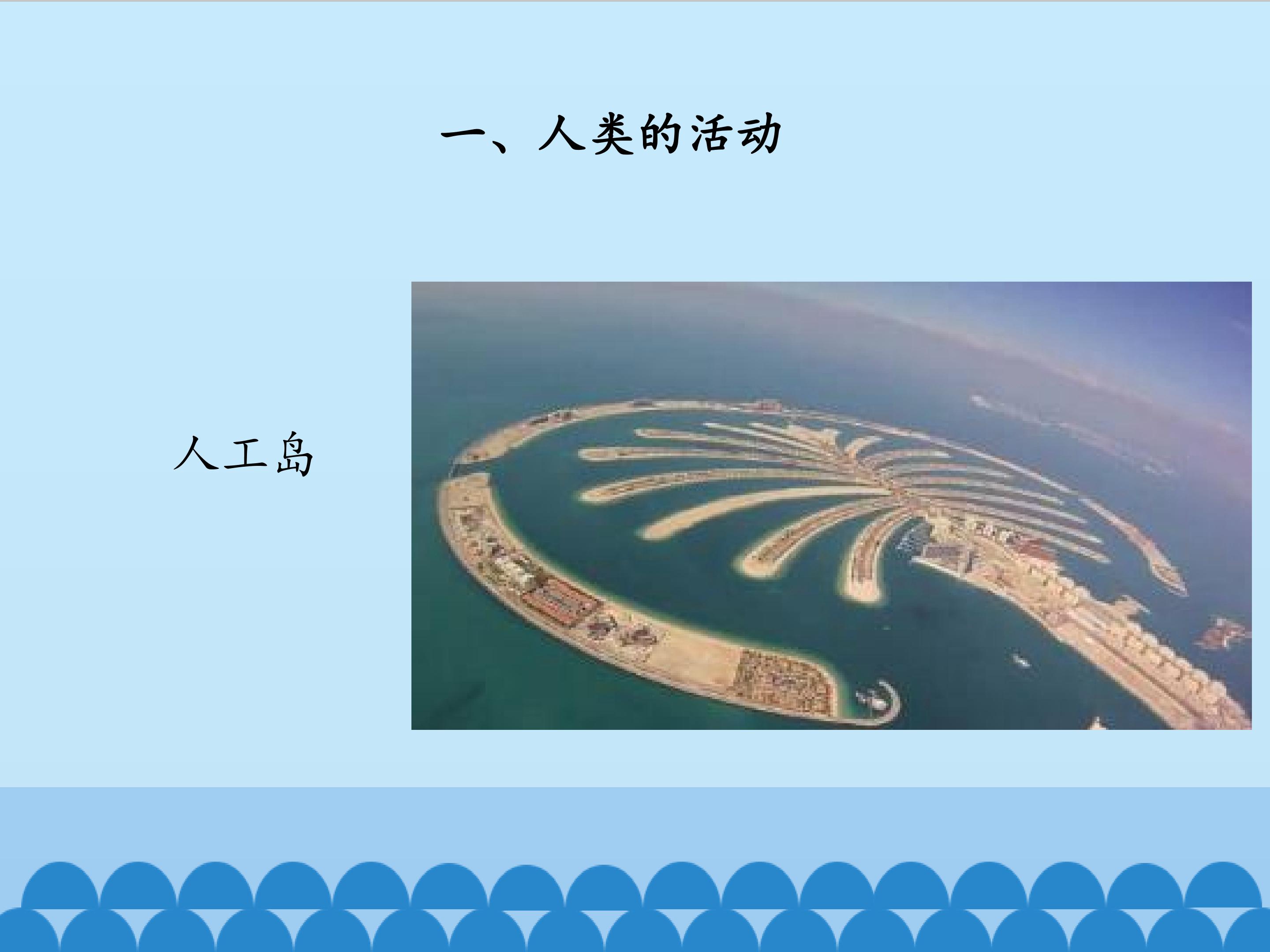 一、人类的活动

人工岛